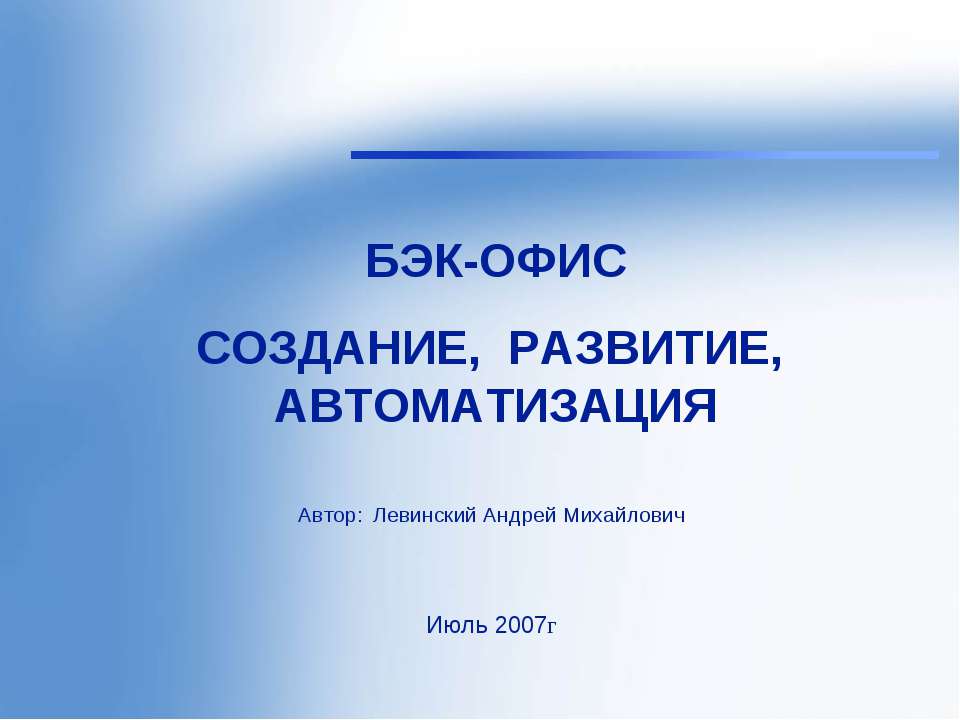 БЭК-ОФИС

СОЗДАНИЕ, РАЗВИТИЕ, АВТОМАТИЗАЦИЯ

Автор: Левинский Андрей Михайлович

Июль 2007г